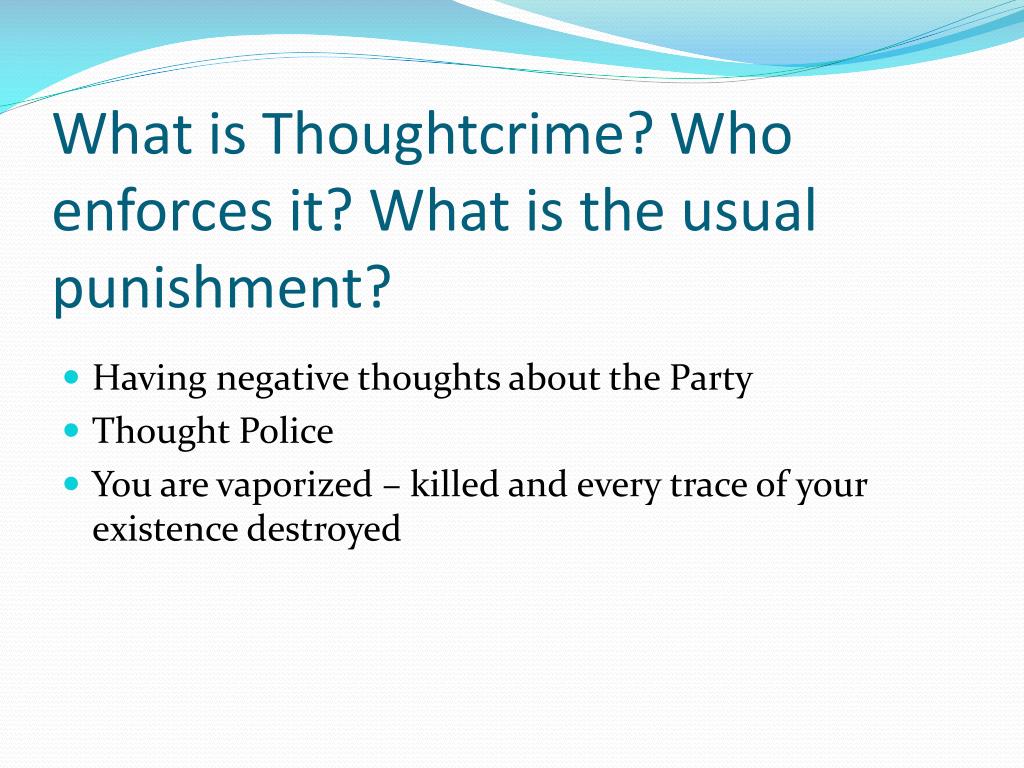 What is Thoughtcrime? Who enforces it? What is the usual punishment?

- Having negative thoughts about the Party
- Thought Police
- You are vaporized – killed and every trace of your existence destroyed